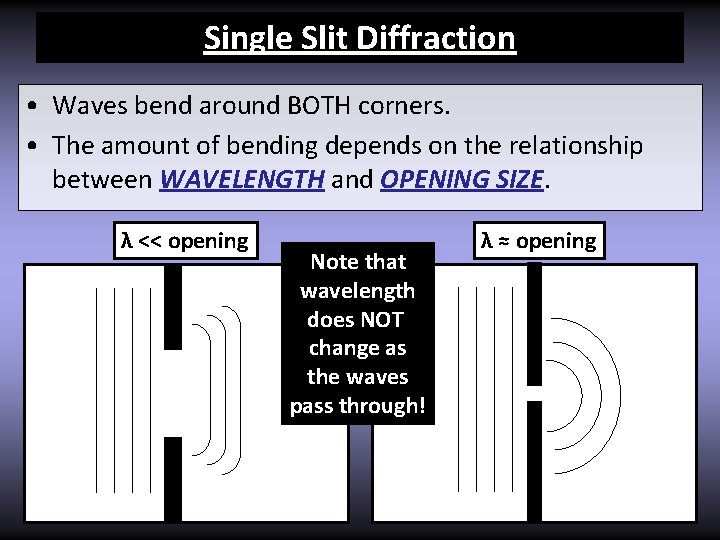 Single Slit Diffraction

• Waves bend around BOTH corners.
• The amount of bending depends on the relationship between WAVELENGTH and OPENING SIZE.

$\lambda$ << opening

Note that wavelength does NOT change as the waves pass through!

$\lambda \approx$ opening